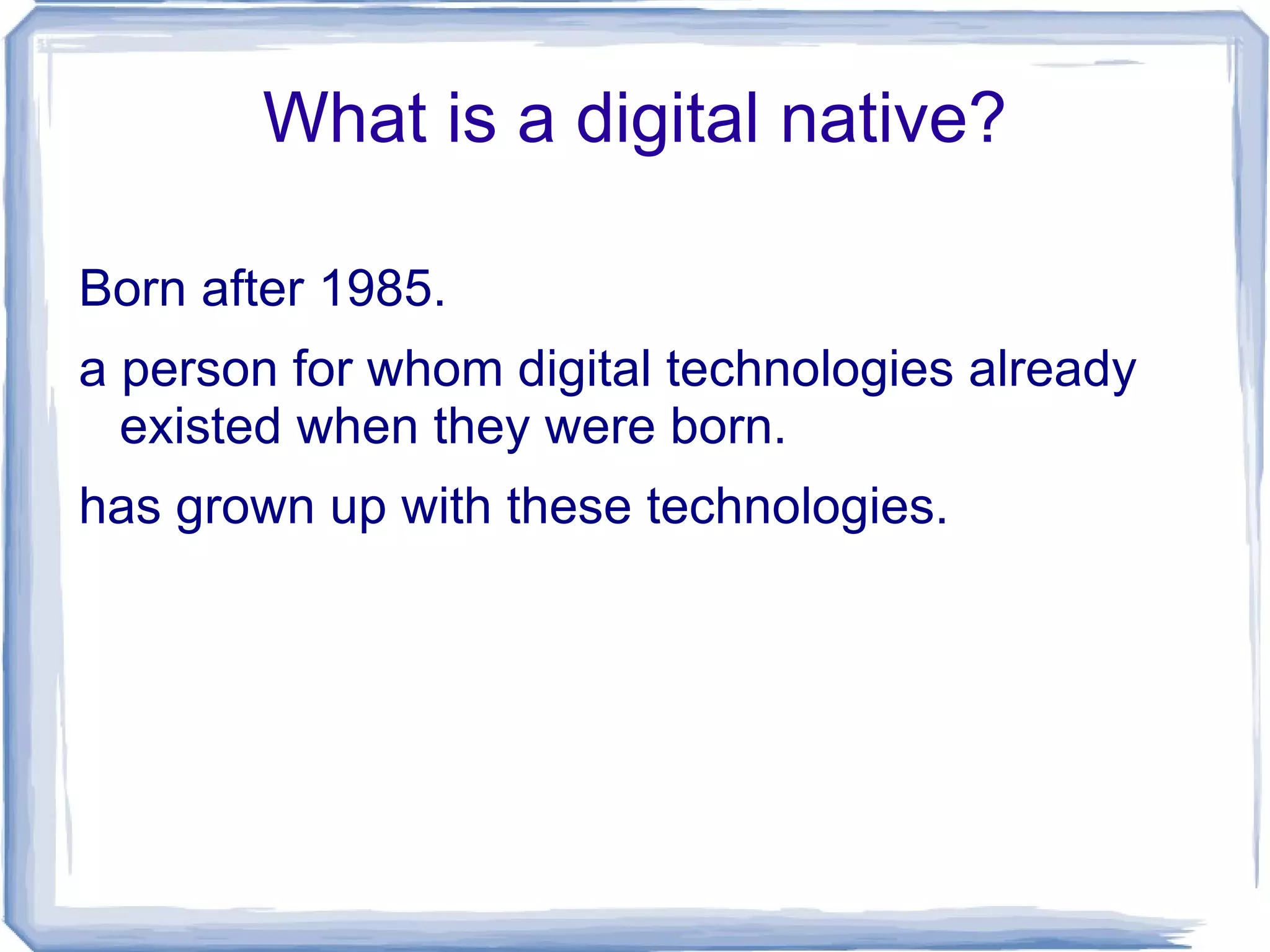 What is a digital native?

Born after 1985.

a person for whom digital technologies already existed when they were born.

has grown up with these technologies.